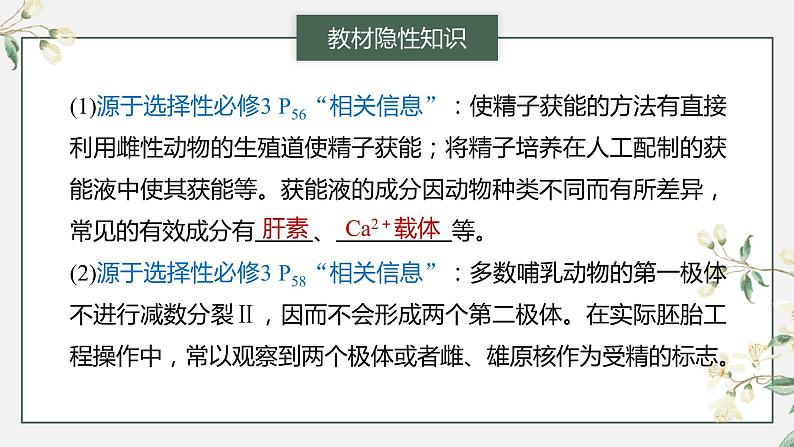 教材隐性知识

(1)源于选择性必修3 $P_{56}$“相关信息”：使精子获能的方法有直接利用雌性动物的生殖道使精子获能；将精子培养在人工配制的获能液中使其获能等。获能液的成分因动物种类不同而有所差异，常见的有效成分有肝素、$Ca^{2+}$载体等。

(2)源于选择性必修3 $P_{58}$“相关信息”：多数哺乳动物的第一极体不进行减数分裂Ⅱ，因而不会形成两个第二极体。在实际胚胎工程操作中，常以观察到两个极体或者雌、雄原核作为受精的标志。